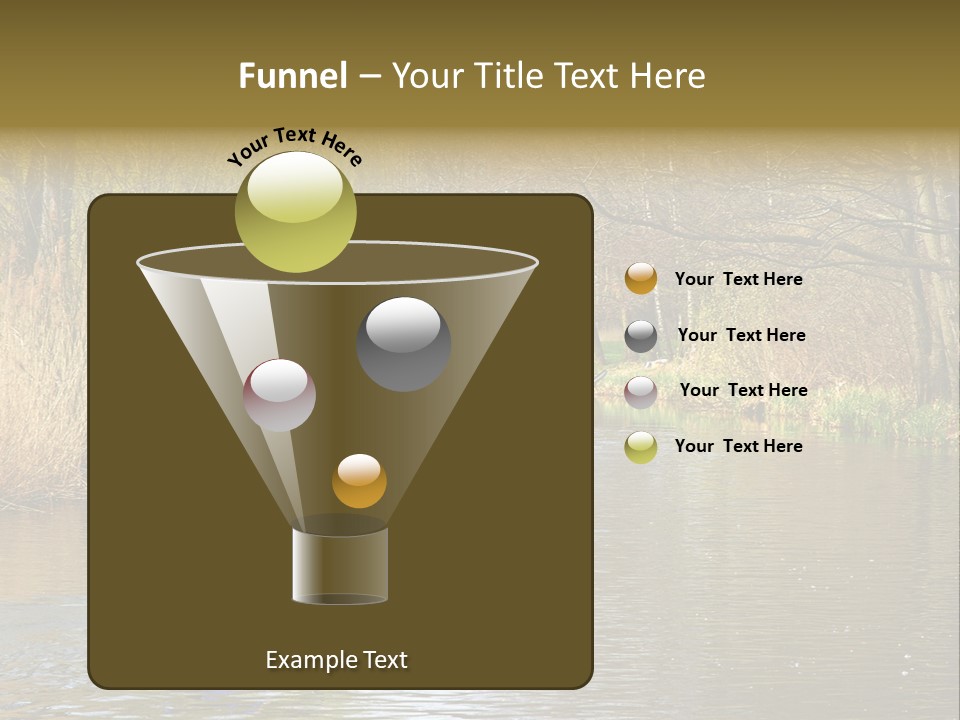 Funnel – Your Title Text Here

Your Text Here

Your Text Here

Your Text Here

Your Text Here

Your Text Here

Example Text